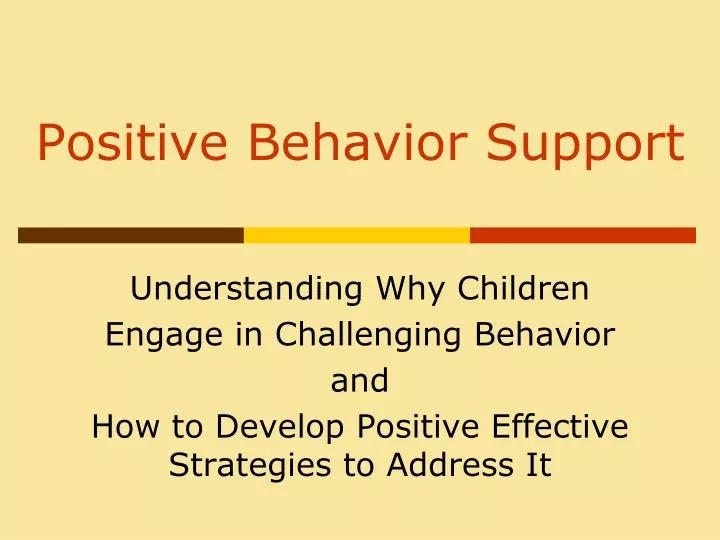 Positive Behavior Support

Understanding Why Children Engage in Challenging Behavior
and
How to Develop Positive Effective Strategies to Address It